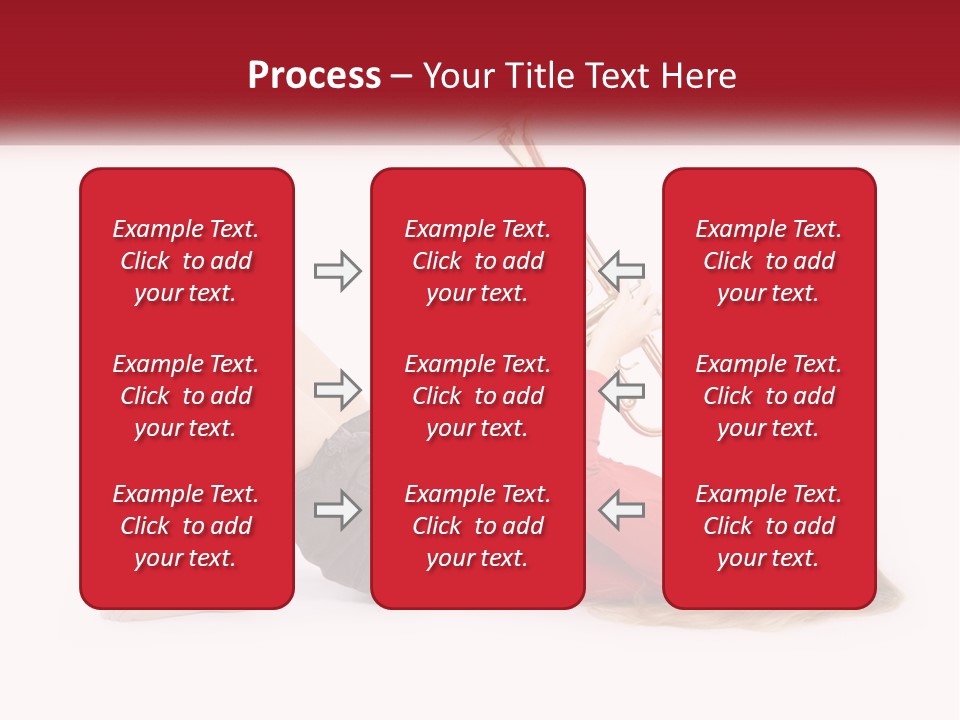 Process – Your Title Text Here

Example Text. Click to add your text.

Example Text. Click to add your text.

Example Text. Click to add your text.

Example Text. Click to add your text.

Example Text. Click to add your text.

Example Text. Click to add your text.

Example Text. Click to add your text.

Example Text. Click to add your text.

Example Text. Click to add your text.